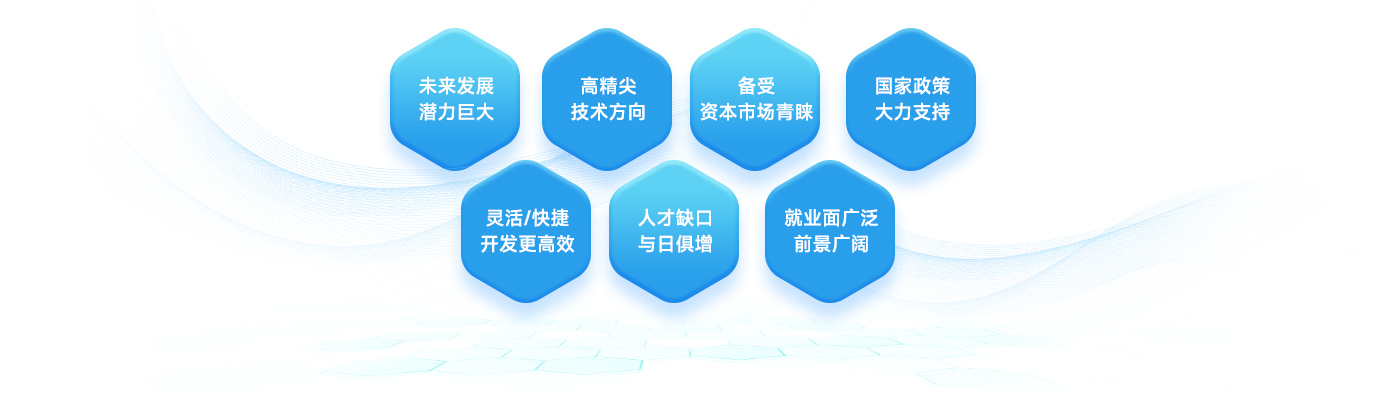 未来发展
潜力巨大

高精尖
技术方向

备受
资本市场青睐

国家政策
大力支持

灵活/快捷
开发更高效

人才缺口
与日俱增

就业面广泛
前景广阔